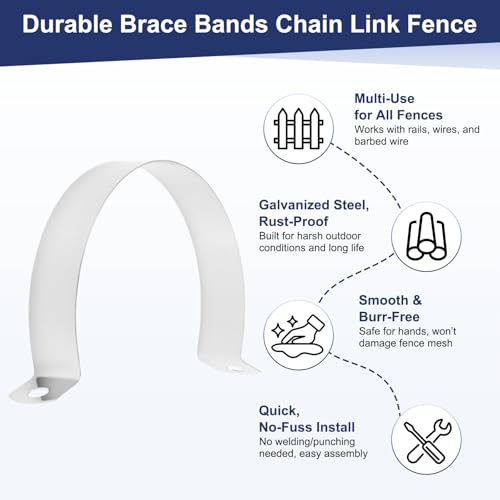 Durable Brace Bands Chain Link Fence

Multi-Use for All Fences
Works with rails, wires, and barbed wire

Galvanized Steel, Rust-Proof
Built for harsh outdoor conditions and long life

Smooth & Burr-Free
Safe for hands, won't damage fence mesh

Quick, No-Fuss Install
No welding/punching needed, easy assembly